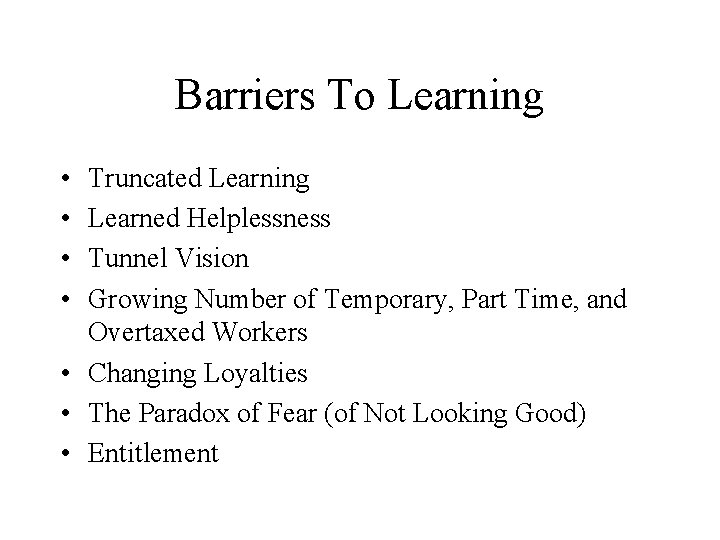 Barriers To Learning

• Truncated Learning
• Learned Helplessness
• Tunnel Vision
• Growing Number of Temporary, Part Time, and Overtaxed Workers
• Changing Loyalties
• The Paradox of Fear (of Not Looking Good)
• Entitlement